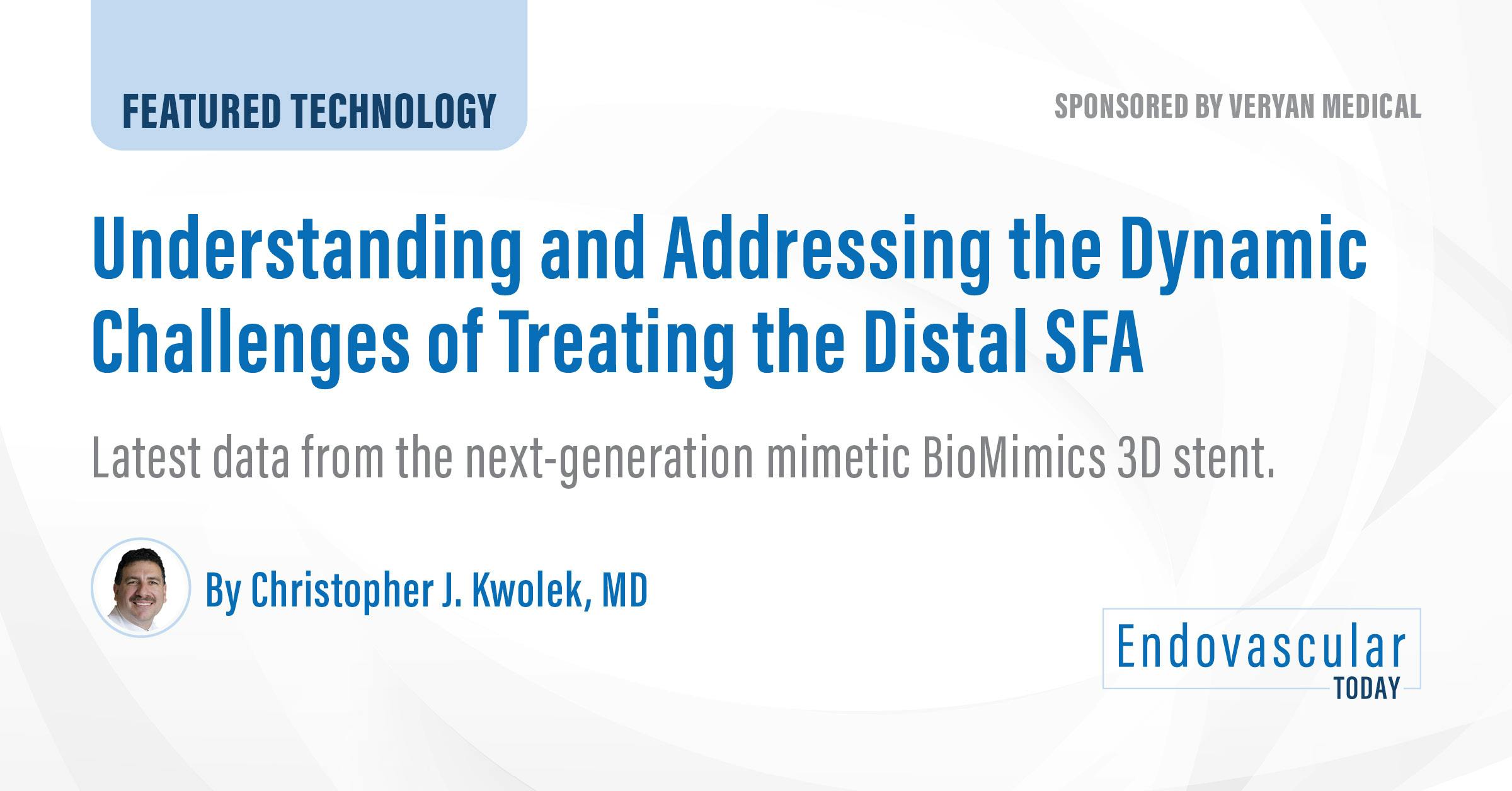 FEATURED TECHNOLOGY

SPONSORED BY VERYAN MEDICAL

Understanding and Addressing the Dynamic Challenges of Treating the Distal SFA

Latest data from the next-generation mimetic BioMimics 3D stent.

By Christopher J. Kwolek, MD

Endovascular TODAY